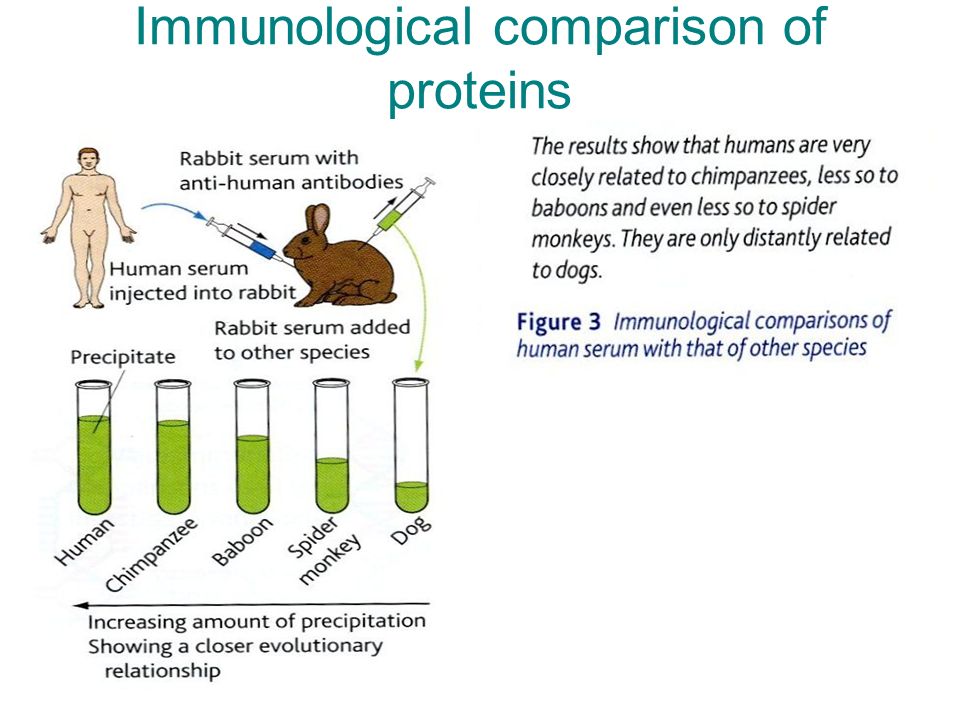 Immunological comparison of proteins

Rabbit serum with anti-human antibodies

Human serum injected into rabbit

Rabbit serum added to other species

Precipitate

Human
Chimpanzee
Baboon
Spider monkey
Dog

Increasing amount of precipitation
Showing a closer evolutionary relationship

The results show that humans are very closely related to chimpanzees, less so to baboons and even less so to spider monkeys. They are only distantly related to dogs.

Figure 3 Immunological comparisons of human serum with that of other species